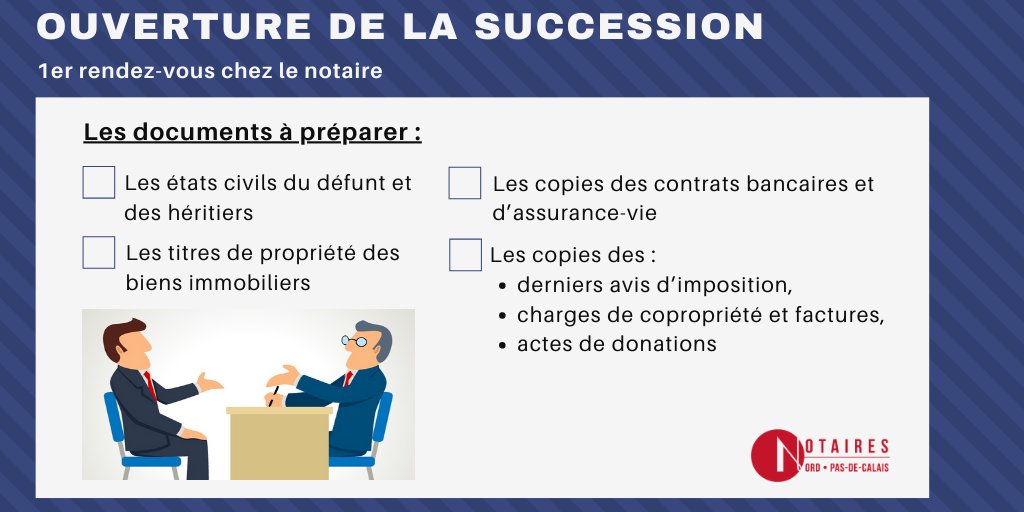 OUVERTURE DE LA SUCCESSION

1er rendez-vous chez le notaire

Les documents à préparer :

Les états civils du défunt et des héritiers

Les titres de propriété des biens immobiliers

Les copies des contrats bancaires et d'assurance-vie

Les copies des :
• derniers avis d'imposition,
• charges de copropriété et factures,
• actes de donations

NOTAIRES
NORD • PAS-DE-CALAIS